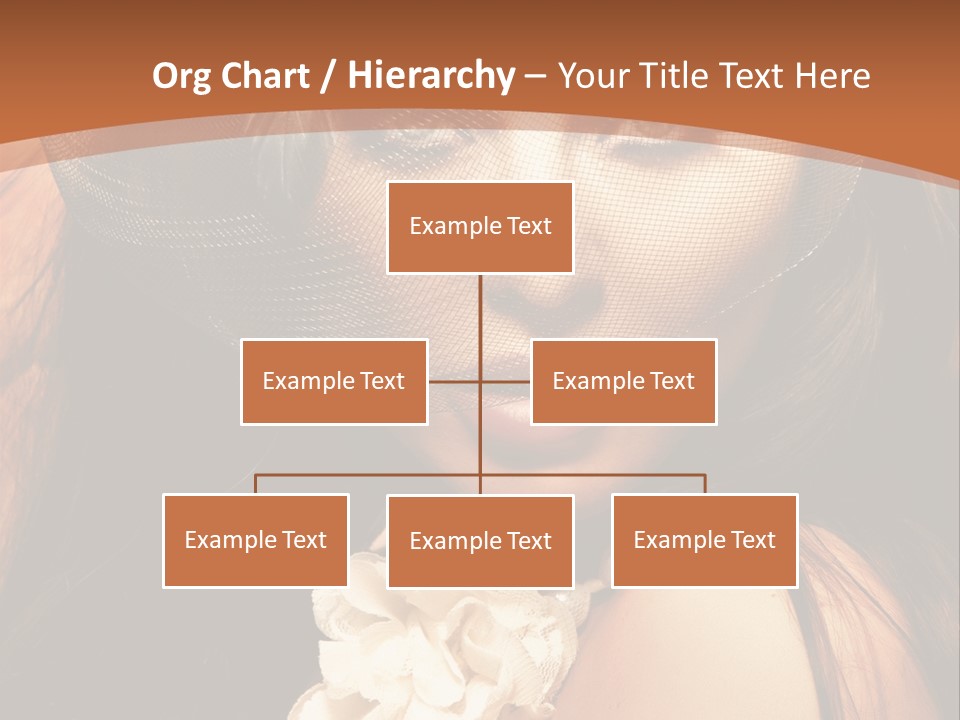 Org Chart / Hierarchy – Your Title Text Here

Example Text

Example Text

Example Text

Example Text

Example Text

Example Text